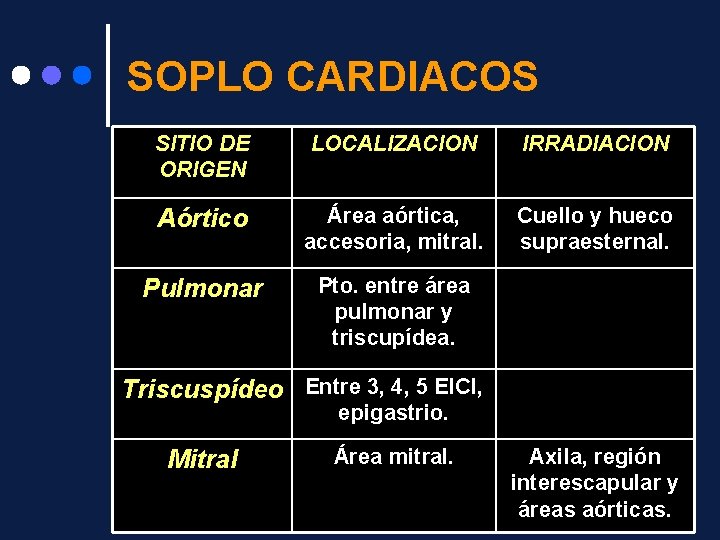 SOPLO CARDIACOS

| SITIO DE ORIGEN | LOCALIZACION | IRRADIACION |
|---|---|---|
| Aórtico | Área aórtica, accesoria, mitral. | Cuello y hueco supraesternal. |
| Pulmonar | Pto. entre área pulmonar y triscupídea. | |
| Triscuspídeo | Entre 3, 4, 5 EICI, epigastrio. | |
| Mitral | Área mitral. | Axila, región interescapular y áreas aórticas. |